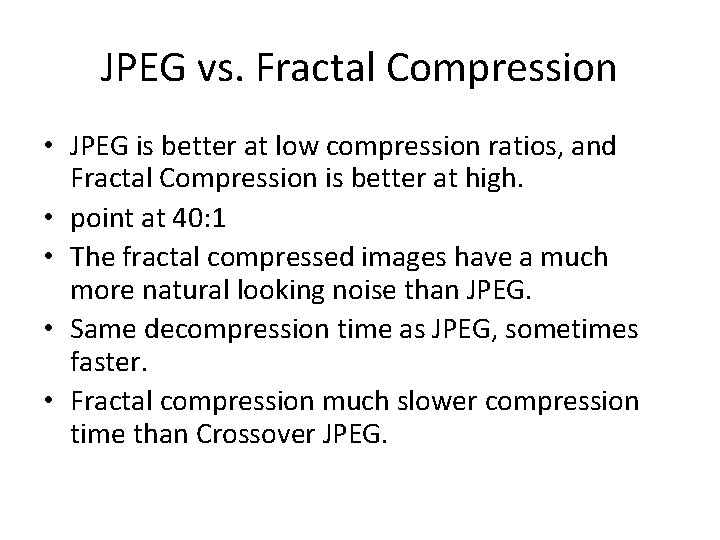 JPEG vs. Fractal Compression

• JPEG is better at low compression ratios, and Fractal Compression is better at high.
• point at 40:1
• The fractal compressed images have a much more natural looking noise than JPEG.
• Same decompression time as JPEG, sometimes faster.
• Fractal compression much slower compression time than Crossover JPEG.